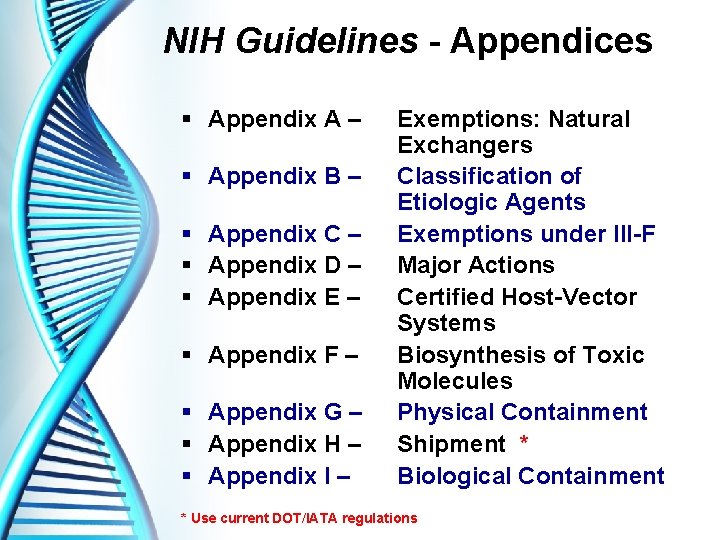 NIH Guidelines - Appendices

▪ Appendix A – Exemptions: Natural Exchangers
▪ Appendix B – Classification of Etiologic Agents
▪ Appendix C – Exemptions under III-F
▪ Appendix D – Major Actions
▪ Appendix E – Certified Host-Vector Systems
▪ Appendix F – Biosynthesis of Toxic Molecules
▪ Appendix G – Physical Containment
▪ Appendix H – Shipment *
▪ Appendix I – Biological Containment

* Use current DOT/IATA regulations